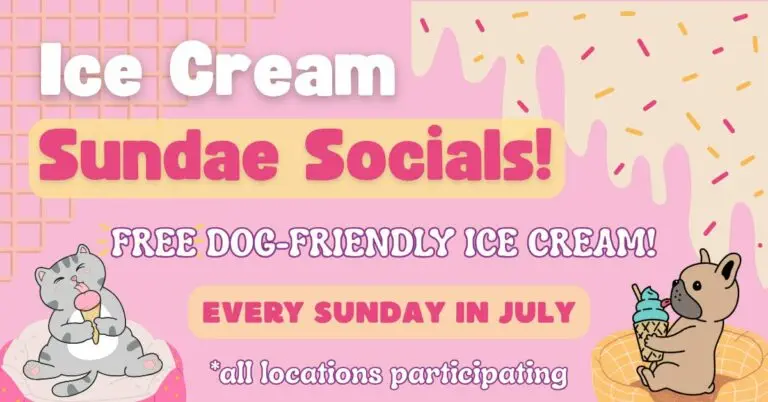 Ice Cream
Sundae Socials!

FREE DOG-FRIENDLY ICE CREAM!

EVERY SUNDAY IN JULY

*all locations participating